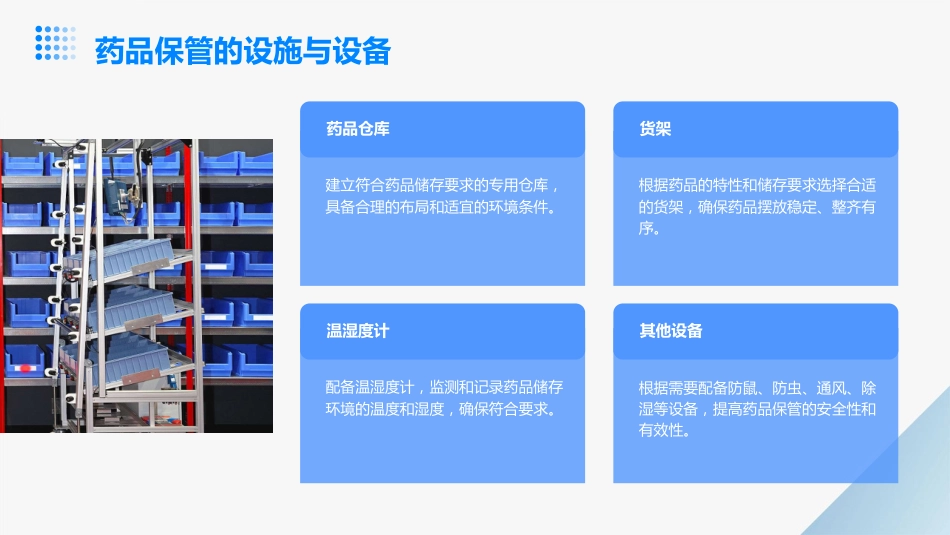 药品保管的设施与设备

药品仓库

建立符合药品储存要求的专用仓库，具备合理的布局和适宜的环境条件。

货架

根据药品的特性和储存要求选择合适的货架，确保药品摆放稳定、整齐有序。

温湿度计

配备温湿度计，监测和记录药品储存环境的温度和湿度，确保符合要求。

其他设备

根据需要配备防鼠、防虫、通风、除湿等设备，提高药品保管的安全性和有效性。